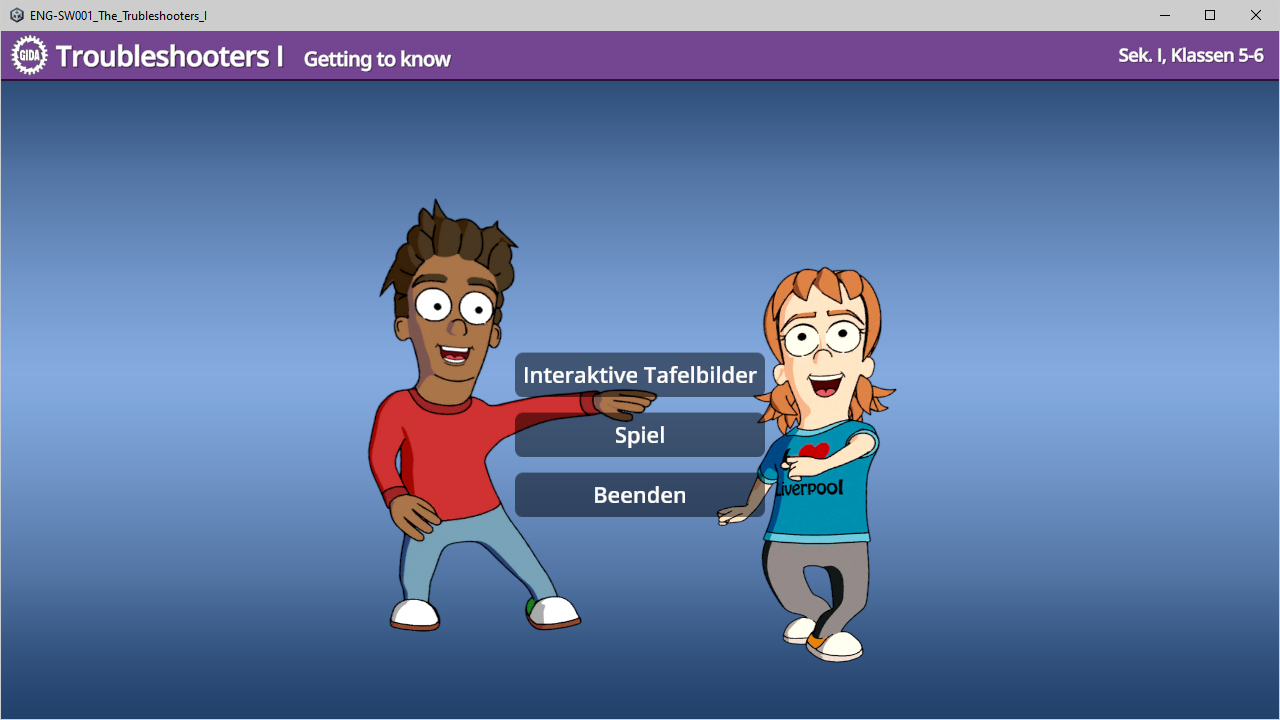 ENG-SW001_The_Trubleshooters_I

GIDA Troubleshooters I Getting to know

Sek. I, Klassen 5-6

Interaktive Tafelbilder

Spiel

Beenden

Liverpool